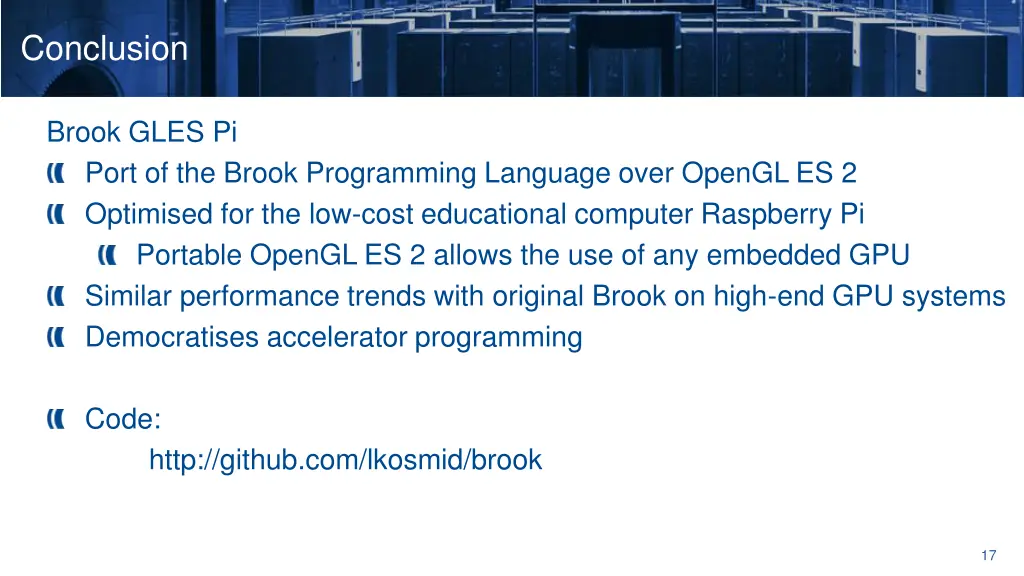 Conclusion

Brook GLES Pi

Port of the Brook Programming Language over OpenGL ES 2

Optimised for the low-cost educational computer Raspberry Pi

Portable OpenGL ES 2 allows the use of any embedded GPU

Similar performance trends with original Brook on high-end GPU systems

Democratises accelerator programming

Code:

http://github.com/lkosmid/brook

17